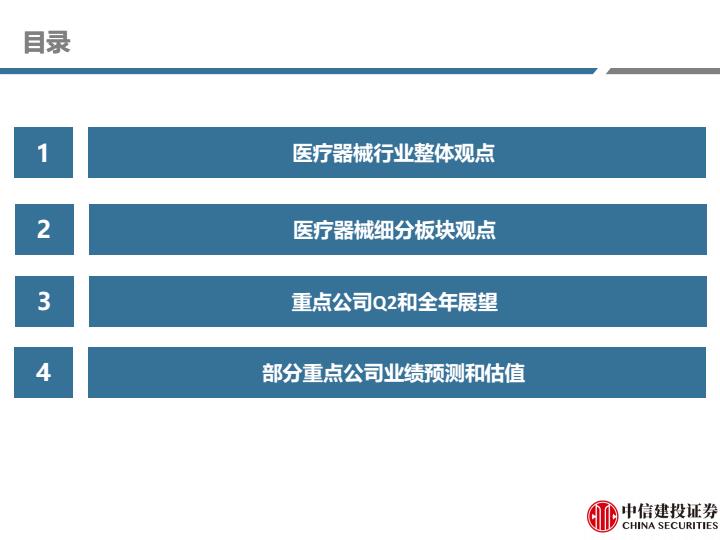 目录

1 医疗器械行业整体观点

2 医疗器械细分板块观点

3 重点公司Q2和全年展望

4 部分重点公司业绩预测和估值

中信建投证券
CHINA SECURITIES